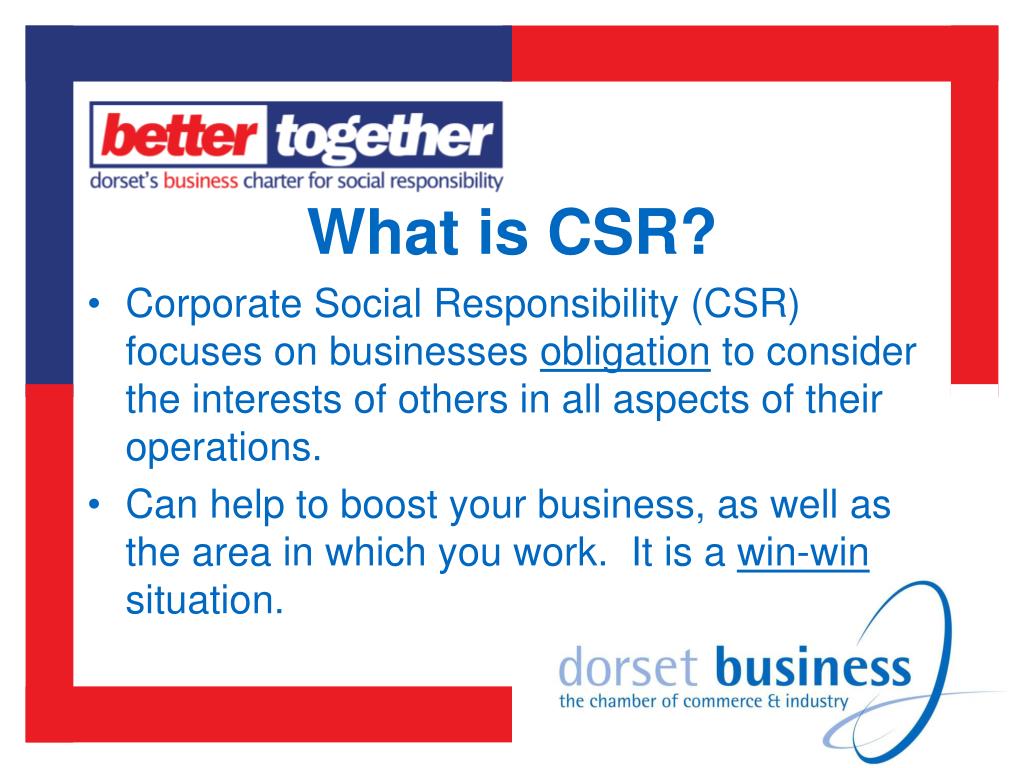 better together
dorset's business charter for social responsibility

What is CSR?

• Corporate Social Responsibility (CSR) focuses on businesses obligation to consider the interests of others in all aspects of their operations.
• Can help to boost your business, as well as the area in which you work. It is a win-win situation.

dorset business
the chamber of commerce & industry